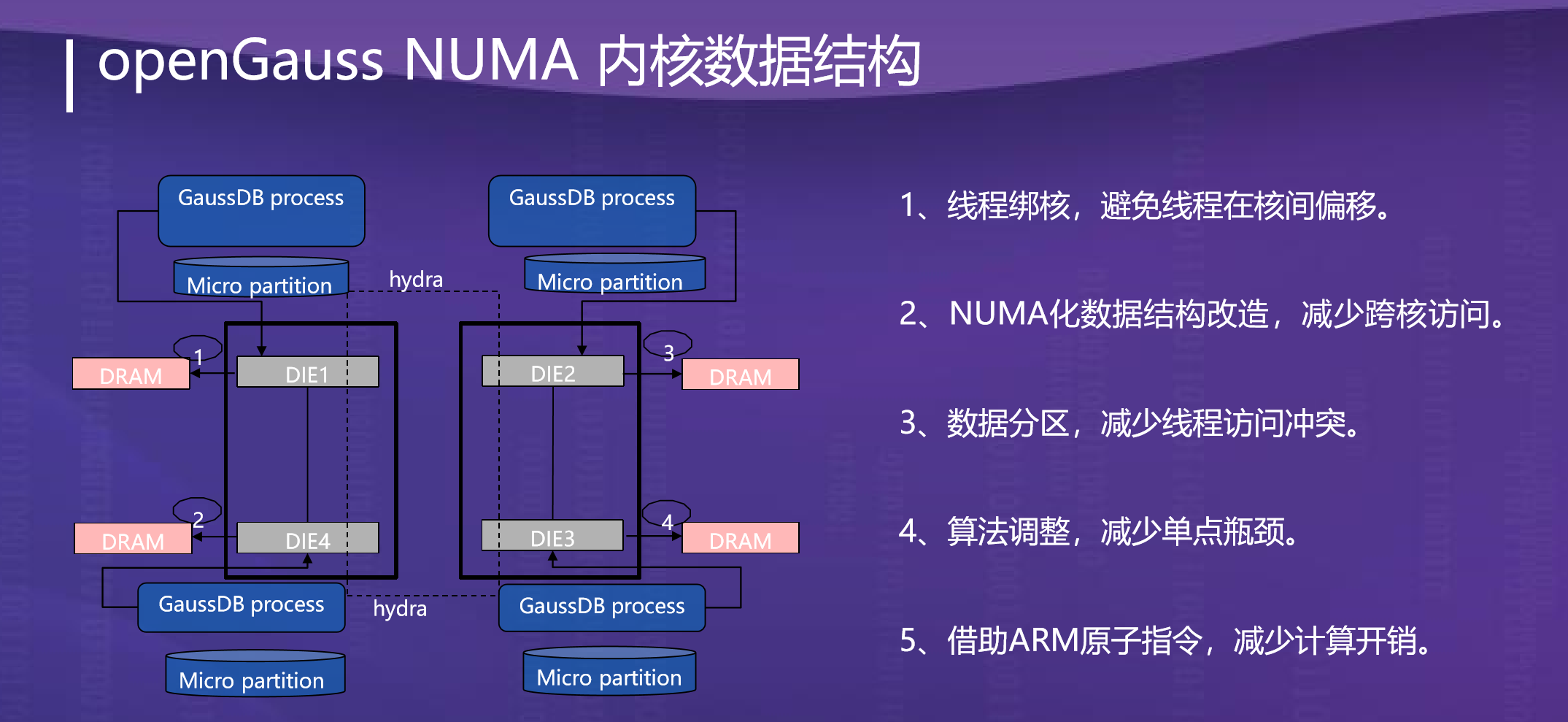 openGauss NUMA 内核数据结构

GaussDB process

Micro partition

GaussDB process

Micro partition

hydra

1

DRAM

DIE1

DIE2

3

DRAM

2

DRAM

DIE4

DIE3

4

DRAM

GaussDB process

hydra

GaussDB process

Micro partition

Micro partition

1、线程绑核，避免线程在核间偏移。

2、NUMA化数据结构改造，减少跨核访问。

3、数据分区，减少线程访问冲突。

4、算法调整，减少单点瓶颈。

5、借助ARM原子指令，减少计算开销。